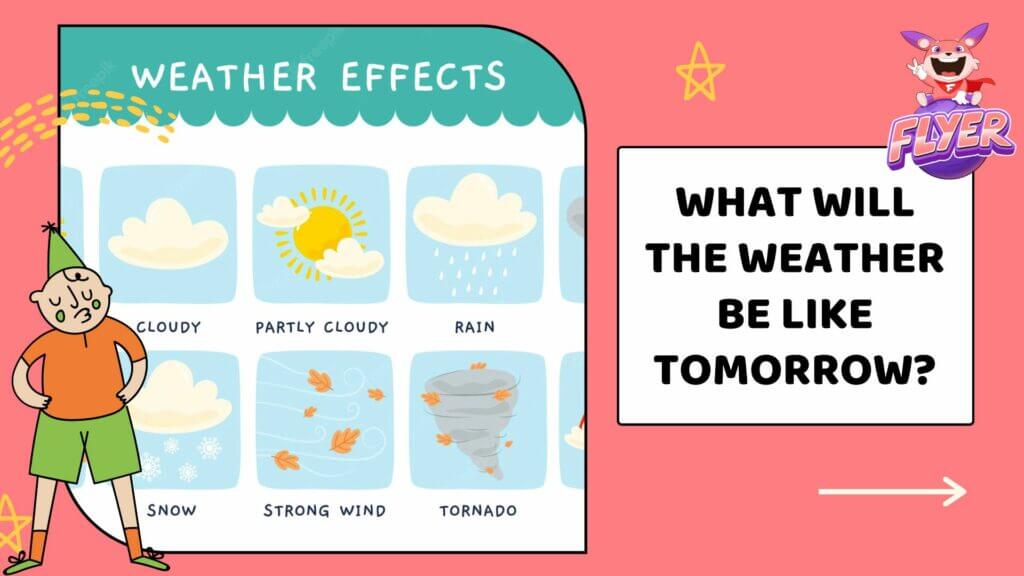 WEATHER EFFECTS

CLOUDY

PARTLY CLOUDY

RAIN

SNOW

STRONG WIND

TORNADO

FLYER

WHAT WILL THE WEATHER BE LIKE TOMORROW?